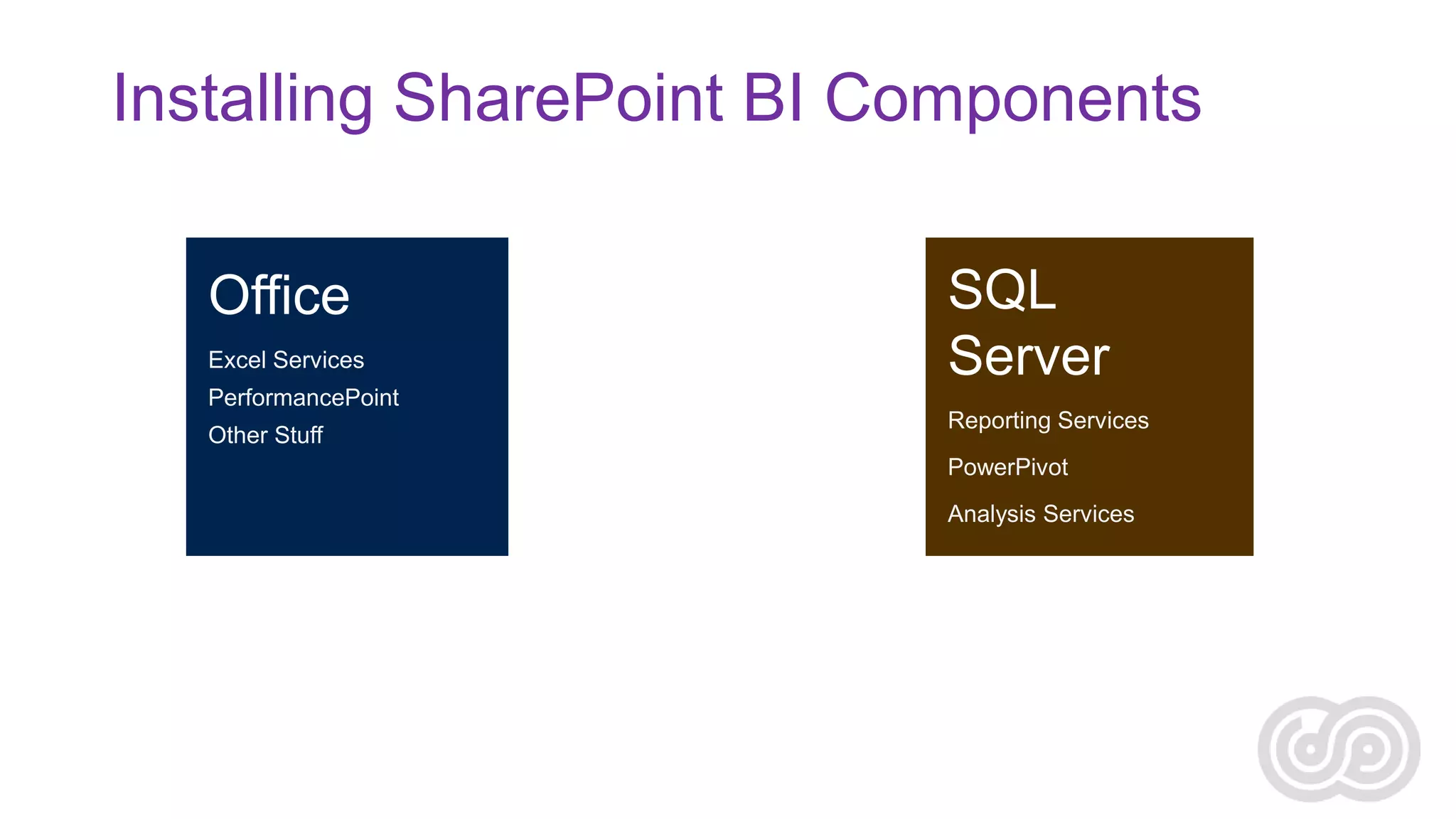 Installing SharePoint BI Components

Office

Excel Services

PerformancePoint

Other Stuff

SQL Server

Reporting Services

PowerPivot

Analysis Services